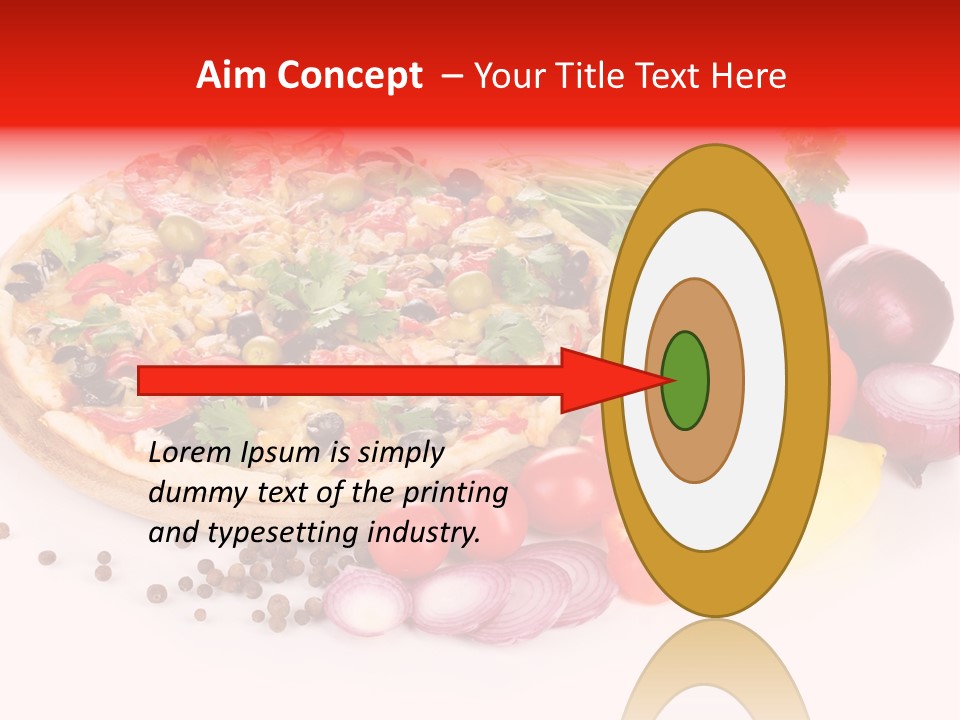 Aim Concept – Your Title Text Here

Lorem Ipsum is simply dummy text of the printing and typesetting industry.